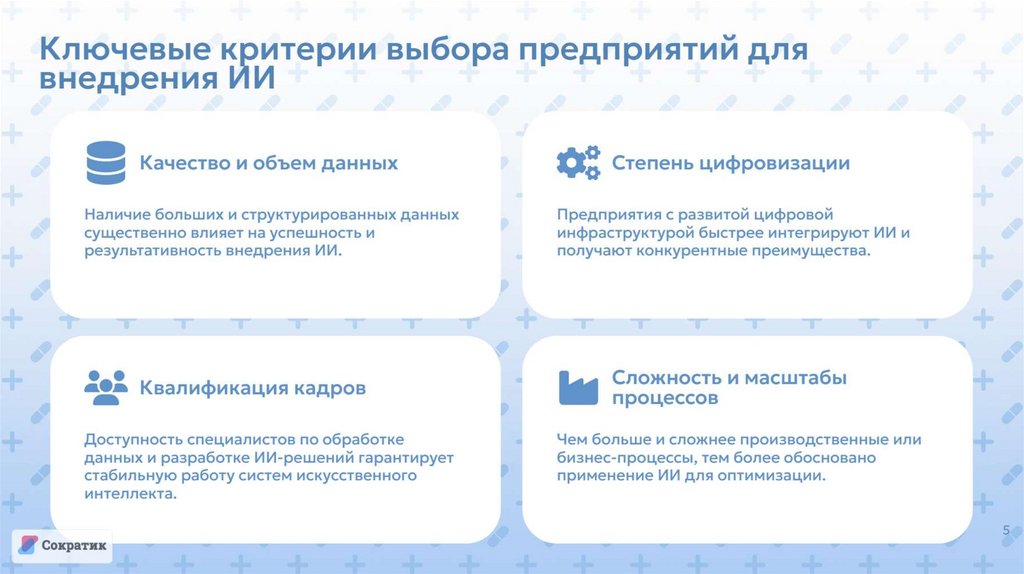 Ключевые критерии выбора предприятий для внедрения ИИ

Качество и объем данных

Наличие больших и структурированных данных существенно влияет на успешность и результативность внедрения ИИ.

Степень цифровизации

Предприятия с развитой цифровой инфраструктурой быстрее интегрируют ИИ и получают конкурентные преимущества.

Квалификация кадров

Доступность специалистов по обработке данных и разработке ИИ-решений гарантирует стабильную работу систем искусственного интеллекта.

Сложность и масштабы процессов

Чем больше и сложнее производственные или бизнес-процессы, тем более обосновано применение ИИ для оптимизации.

Сократик

5